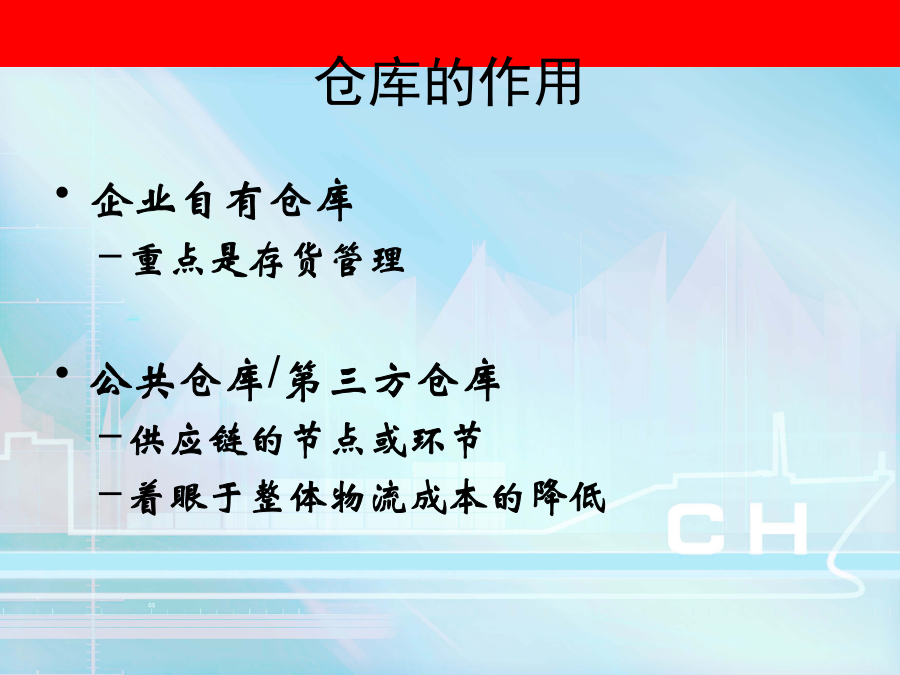 仓库的作用

• 企业自有仓库
  – 重点是存货管理

• 公共仓库/第三方仓库
  – 供应链的节点或环节
  – 着眼于整体物流成本的降低

CH